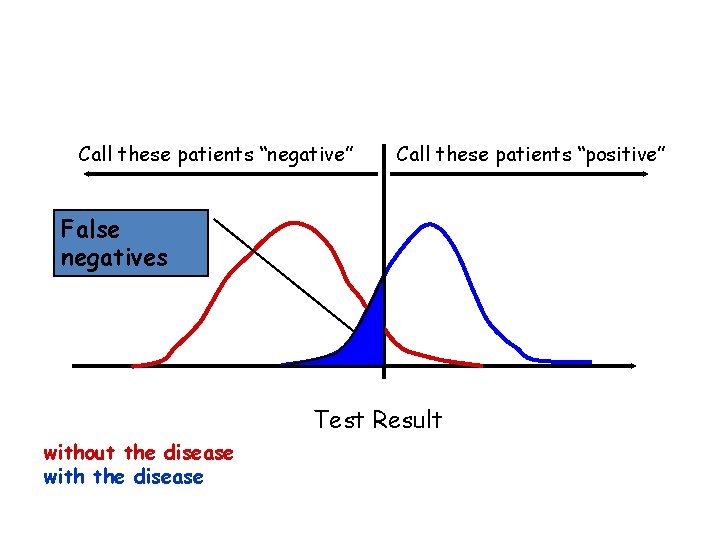 Call these patients “negative”

Call these patients “positive”

False negatives

Test Result

without the disease
with the disease